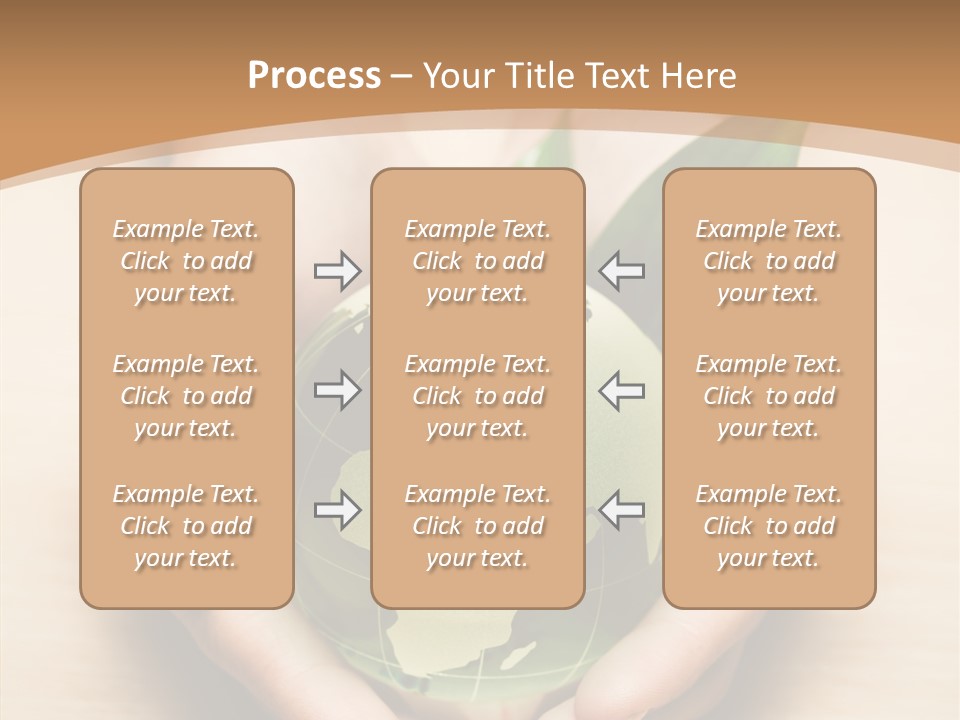 Process – Your Title Text Here

Example Text. Click to add your text.

Example Text. Click to add your text.

Example Text. Click to add your text.

Example Text. Click to add your text.

Example Text. Click to add your text.

Example Text. Click to add your text.

Example Text. Click to add your text.

Example Text. Click to add your text.

Example Text. Click to add your text.